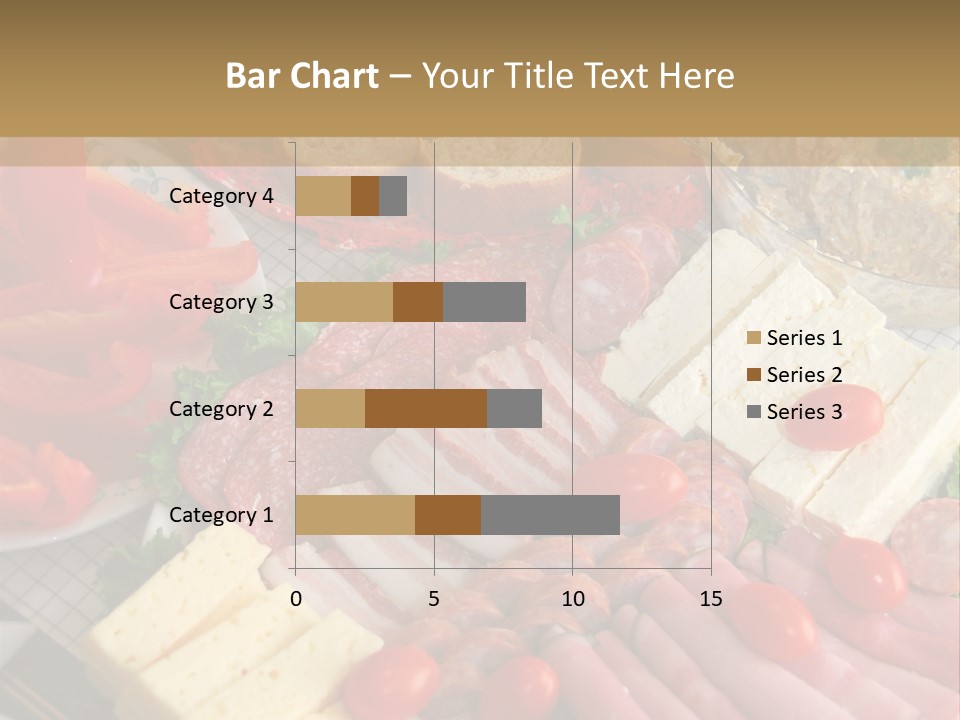 Bar Chart – Your Title Text Here

Category 4
Category 3
Category 2
Category 1

0
5
10
15

Series 1
Series 2
Series 3